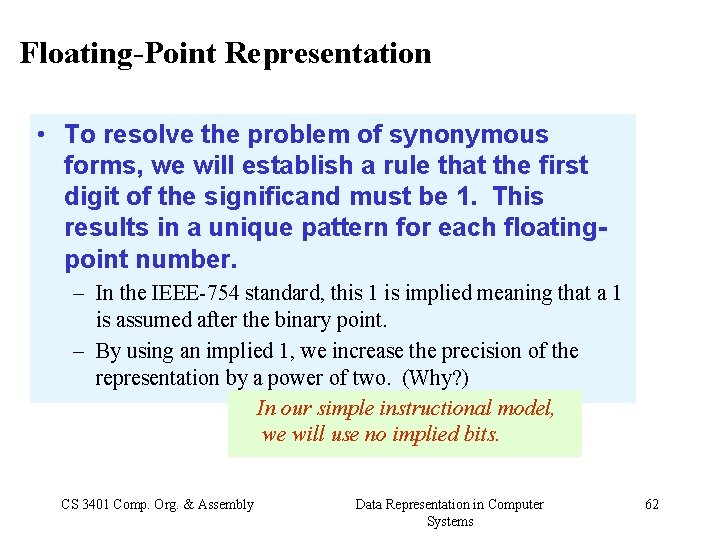 Floating-Point Representation

• To resolve the problem of synonymous forms, we will establish a rule that the first digit of the significand must be 1. This results in a unique pattern for each floating-point number.

– In the IEEE-754 standard, this 1 is implied meaning that a 1 is assumed after the binary point.

– By using an implied 1, we increase the precision of the representation by a power of two. (Why?)

In our simple instructional model, we will use no implied bits.

CS 3401 Comp. Org. & Assembly

Data Representation in Computer Systems

62